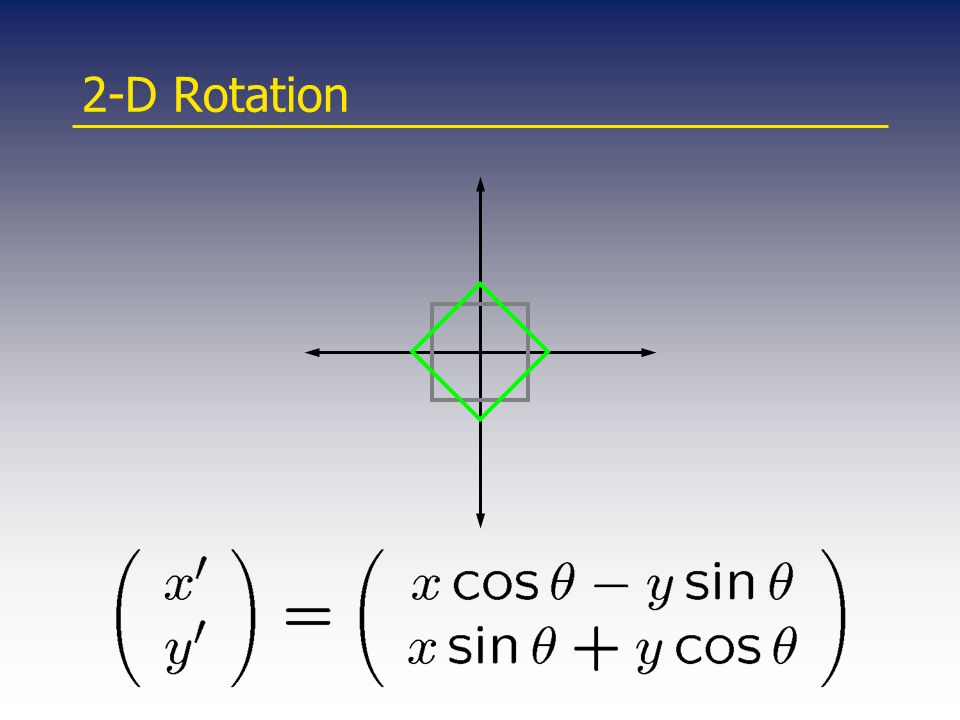 2-D Rotation

$\begin{pmatrix} x' \\ y' \end{pmatrix} = \begin{pmatrix} x\cos\theta - y\sin\theta \\ x\sin\theta + y\cos\theta \end{pmatrix}$